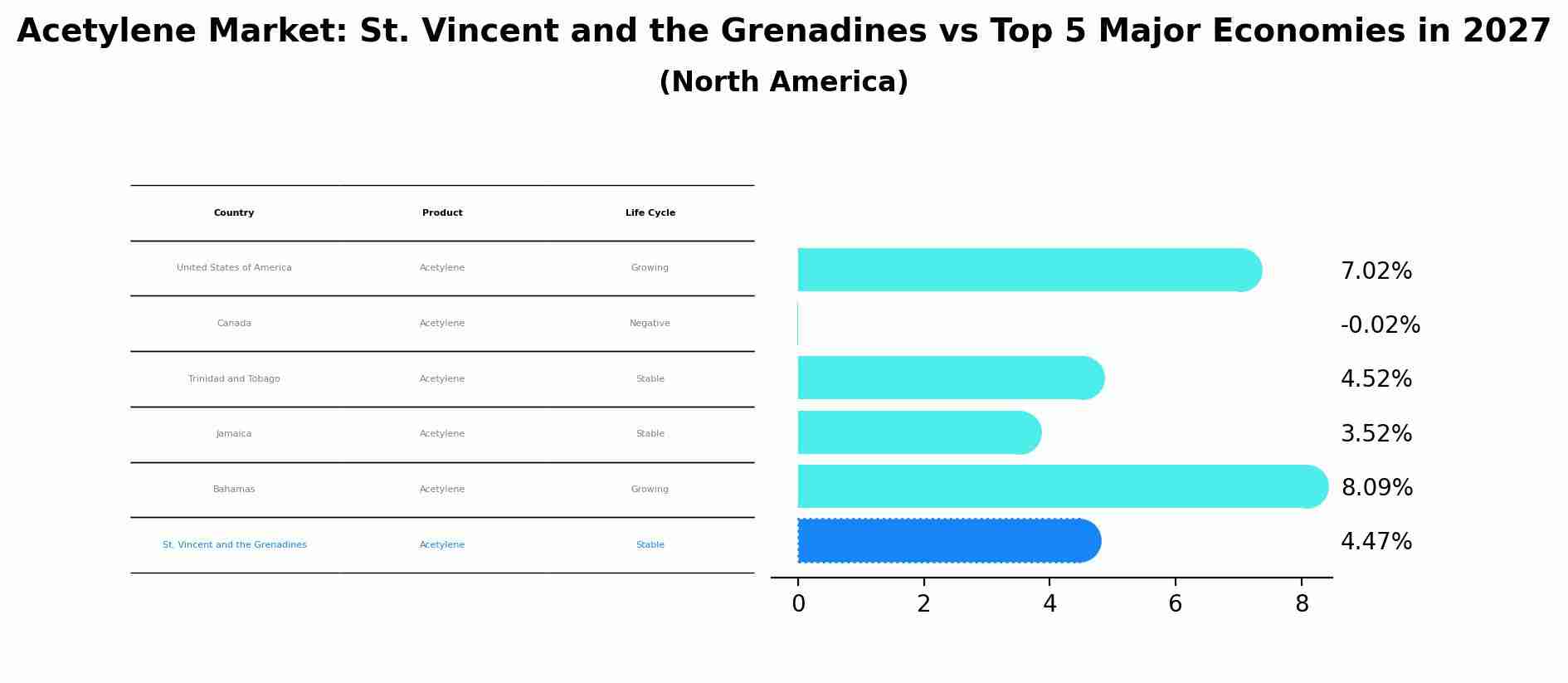 Acetylene Market: St. Vincent and the Grenadines vs Top 5 Major Economies in 2027
(North America)

| Country | Product | Life Cycle |
|---|---|---|
| United States of America | Acetylene | Growing |
| Canada | Acetylene | Negative |
| Trinidad and Tobago | Acetylene | Stable |
| Jamaica | Acetylene | Stable |
| Bahamas | Acetylene | Growing |
| St. Vincent and the Grenadines | Acetylene | Stable |

7.02%
-0.02%
4.52%
3.52%
8.09%
4.47%

0
2
4
6
8